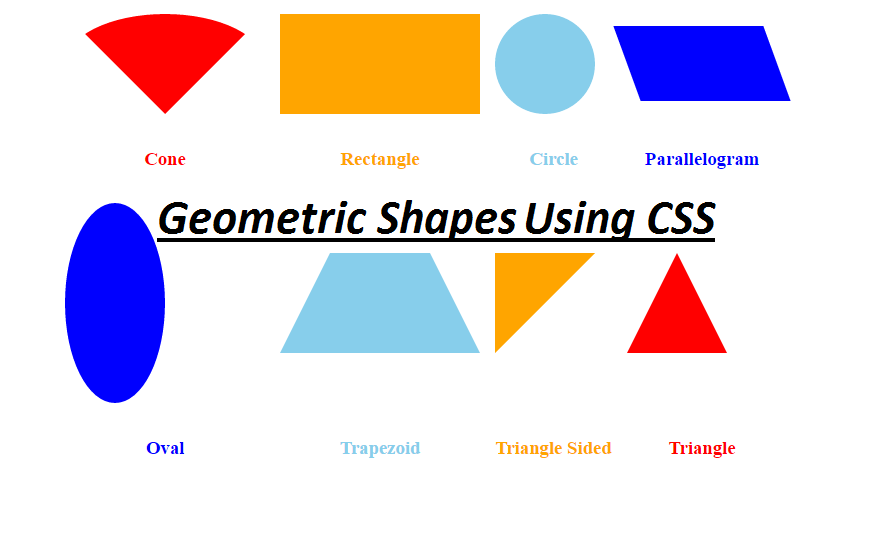 Cone

Rectangle

Circle

Parallelogram

Geometric Shapes Using CSS

Oval

Trapezoid

Triangle Sided

Triangle